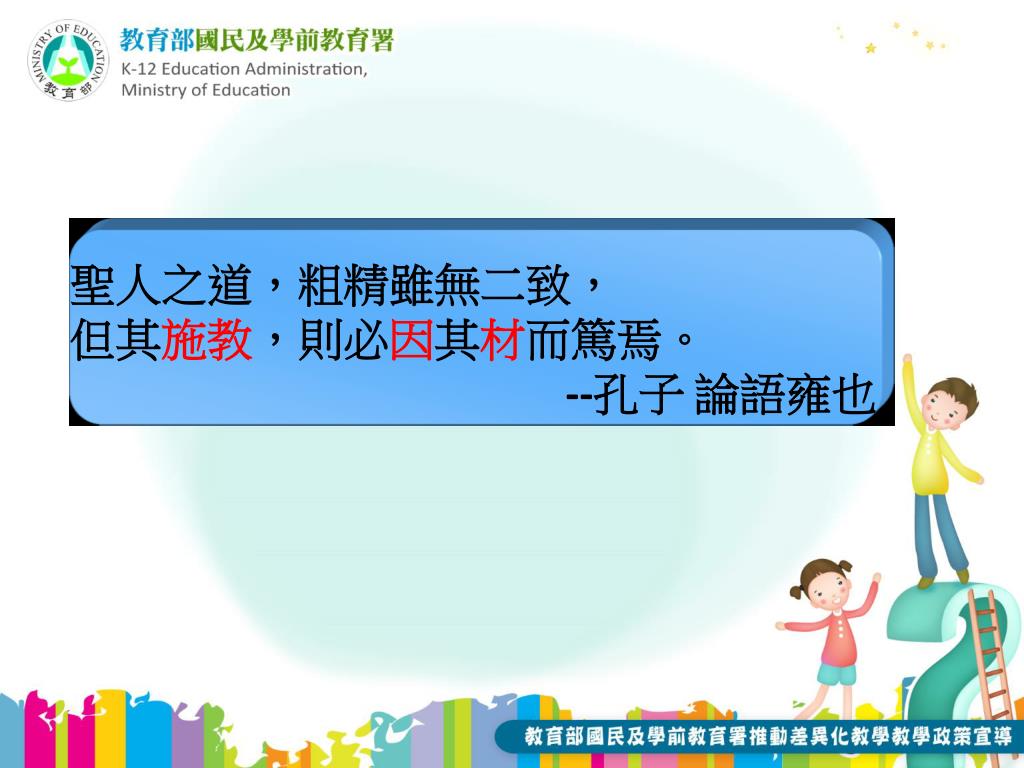 MINISTRY OF EDUCATION
教育部

教育部國民及學前教育署
K-12 Education Administration,
Ministry of Education

聖人之道，粗精雖無二致，
但其施教，則必因其材而篤焉。
--孔子 論語雍也

教育部國民及學前教育署推動差異化教學教學政策宣導